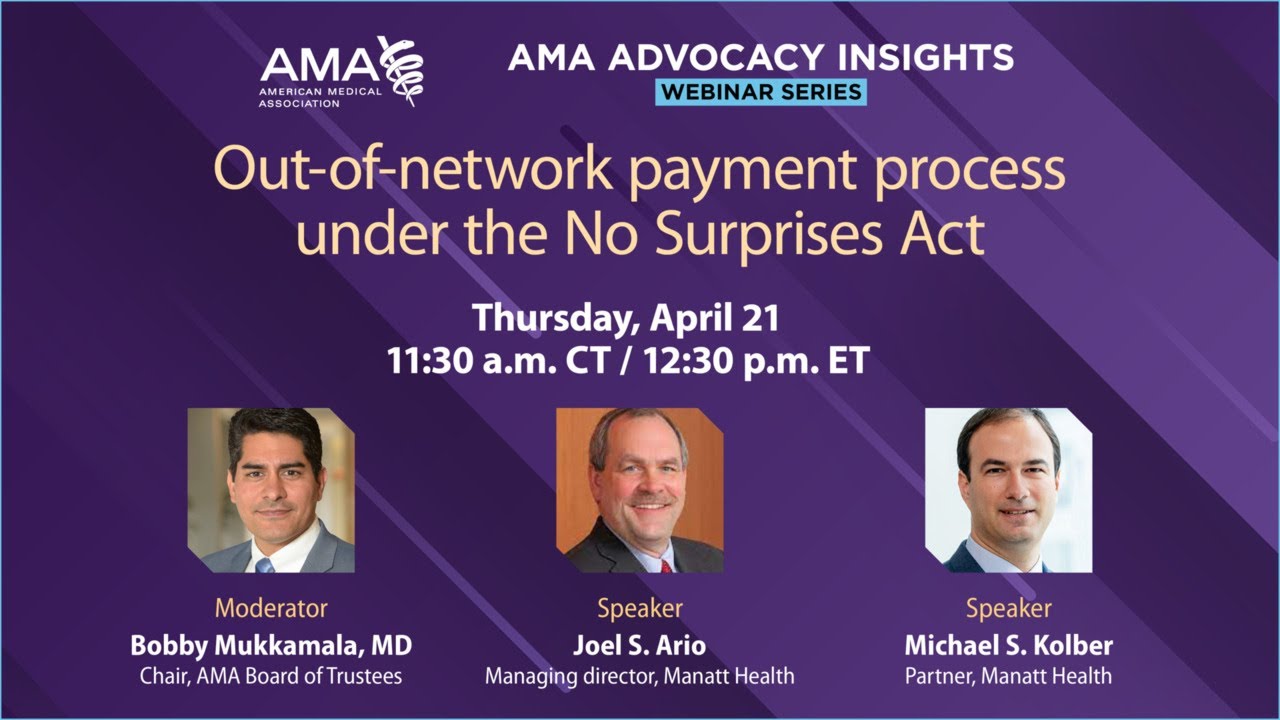 AMA
AMERICAN MEDICAL ASSOCIATION

AMA ADVOCACY INSIGHTS
WEBINAR SERIES

Out-of-network payment process under the No Surprises Act

Thursday, April 21
11:30 a.m. CT / 12:30 p.m. ET

Moderator
Bobby Mukkamala, MD
Chair, AMA Board of Trustees

Speaker
Joel S. Ario
Managing director, Manatt Health

Speaker
Michael S. Kolber
Partner, Manatt Health